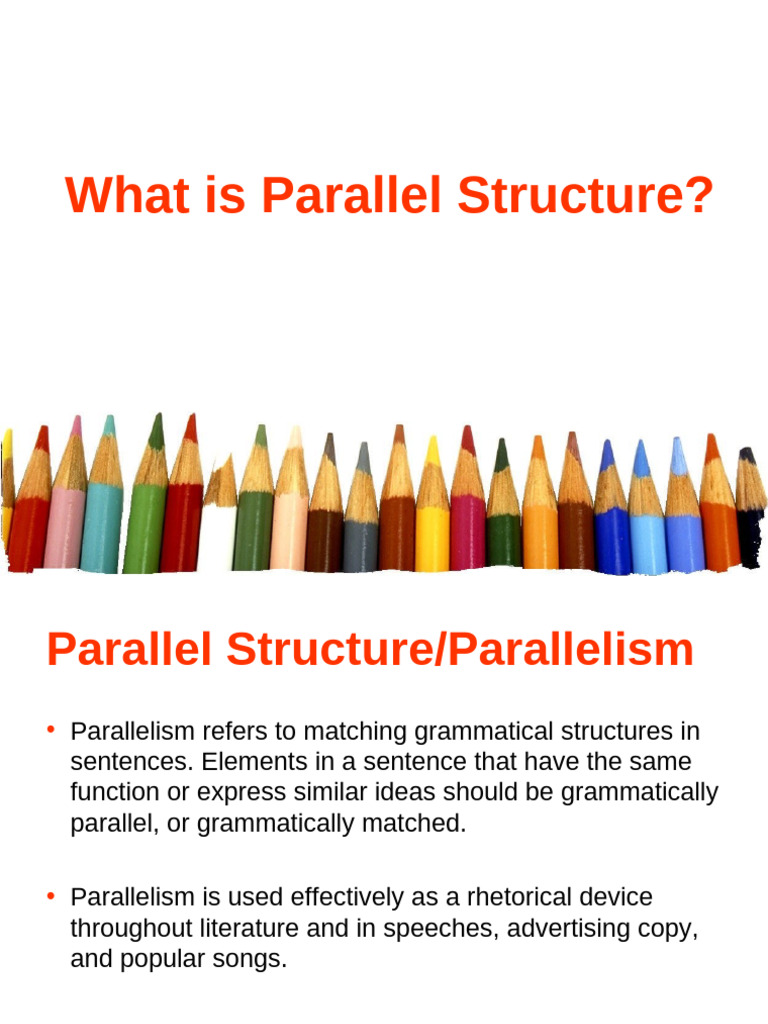 What is Parallel Structure?

Parallel Structure/Parallelism

• Parallelism refers to matching grammatical structures in sentences. Elements in a sentence that have the same function or express similar ideas should be grammatically parallel, or grammatically matched.

• Parallelism is used effectively as a rhetorical device throughout literature and in speeches, advertising copy, and popular songs.